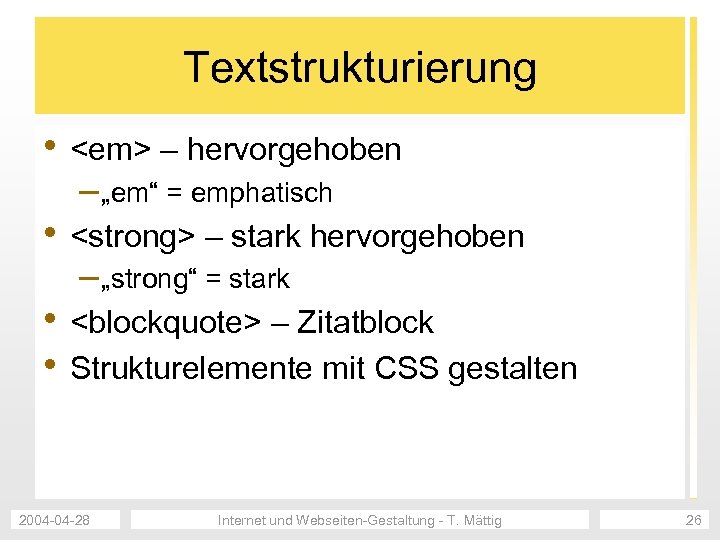 Textstrukturierung

• <em> – hervorgehoben
– „em“ = emphatisch
• <strong> – stark hervorgehoben
– „strong“ = stark
• <blockquote> – Zitatblock
• Strukturelemente mit CSS gestalten

2004-04-28 Internet und Webseiten-Gestaltung - T. Mättig 26